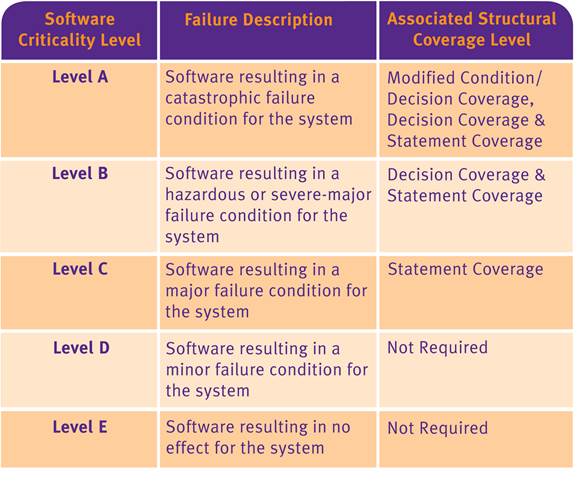 | Software Criticality Level | Failure Description | Associated Structural Coverage Level |
|---|---|---|
| Level A | Software resulting in a catastrophic failure condition for the system | Modified Condition/ Decision Coverage, Decision Coverage & Statement Coverage |
| Level B | Software resulting in a hazardous or severe-major failure condition for the system | Decision Coverage & Statement Coverage |
| Level C | Software resulting in a major failure condition for the system | Statement Coverage |
| Level D | Software resulting in a minor failure condition for the system | Not Required |
| Level E | Software resulting in no effect for the system | Not Required |